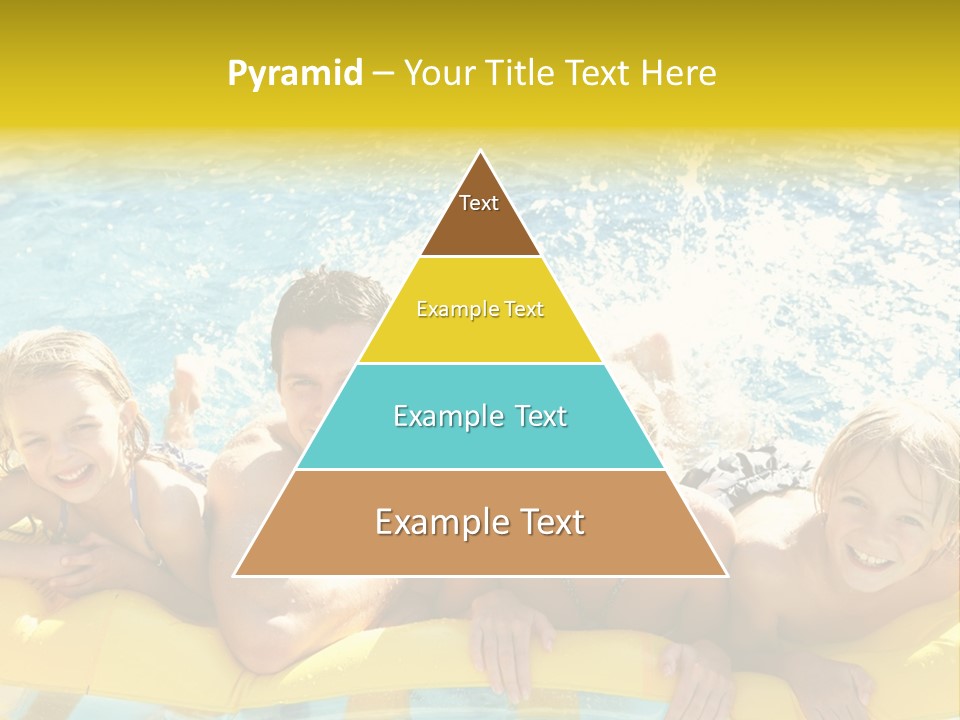 Pyramid – Your Title Text Here

Text

Example Text

Example Text

Example Text